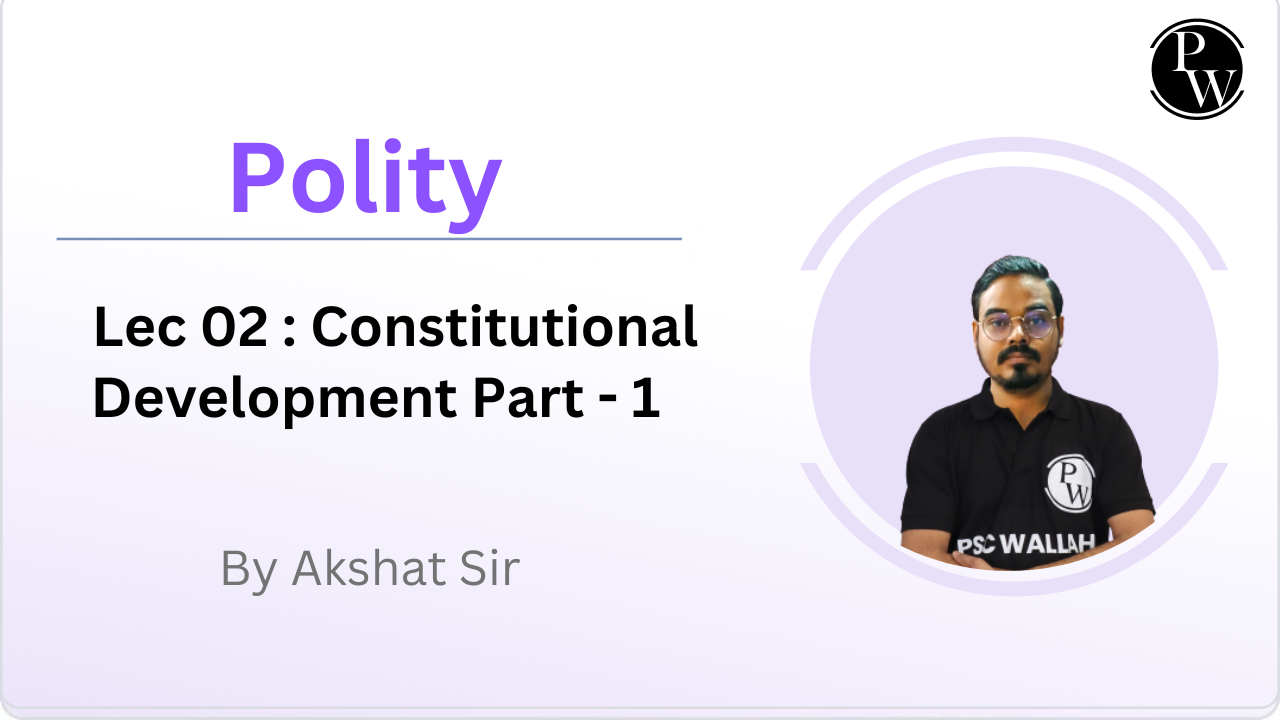 PW

Polity

Lec 02 : Constitutional Development Part - 1

By Akshat Sir

PW

PSC WALLAH